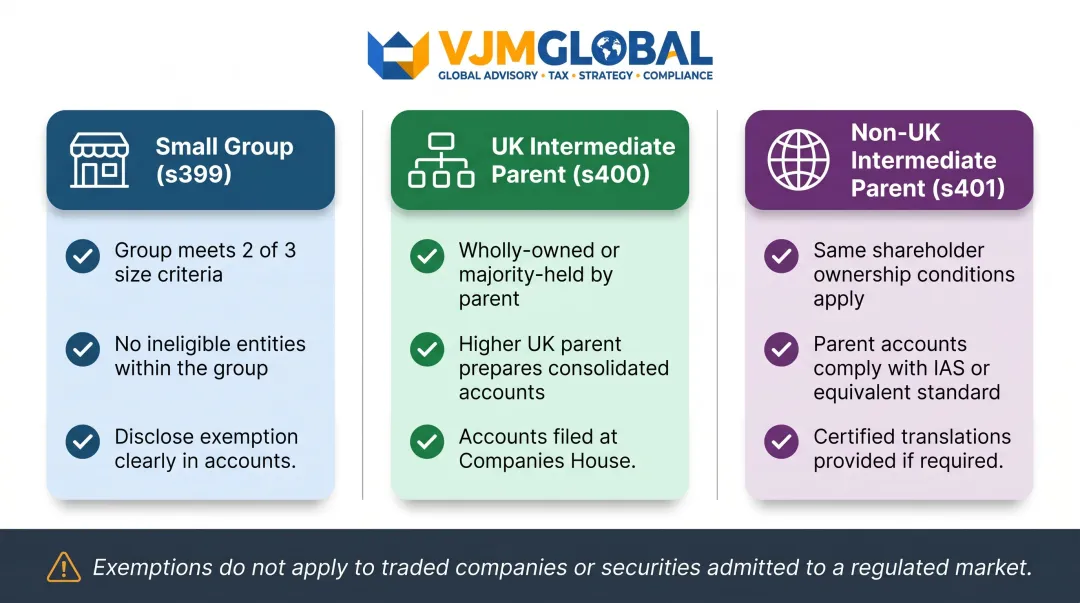 VJMGLOBAL
GLOBAL ADVISORY • TAX • STRATEGY • COMPLIANCE

Small Group (s399)

Group meets 2 of 3 size criteria

No ineligible entities within the group

Disclose exemption clearly in accounts.

UK Intermediate Parent (s400)

Wholly-owned or majority-held by parent

Higher UK parent prepares consolidated accounts

Accounts filed at Companies House.

Non-UK Intermediate Parent (s401)

Same shareholder ownership conditions apply

Parent accounts comply with IAS or equivalent standard

Certified translations provided if required.

Exemptions do not apply to traded companies or securities admitted to a regulated market.